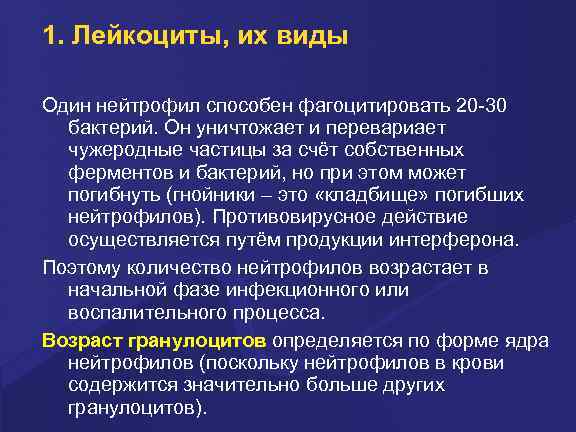 1. Лейкоциты, их виды

Один нейтрофил способен фагоцитировать 20-30 бактерий. Он уничтожает и перевариает чужеродные частицы за счёт собственных ферментов и бактерий, но при этом может погибнуть (гнойники – это «кладбище» погибших нейтрофилов). Противовирусное действие осуществляется путём продукции интерферона.

Поэтому количество нейтрофилов возрастает в начальной фазе инфекционного или воспалительного процесса.

Возраст гранулоцитов определяется по форме ядра нейтрофилов (поскольку нейтрофилов в крови содержится значительно больше других гранулоцитов).